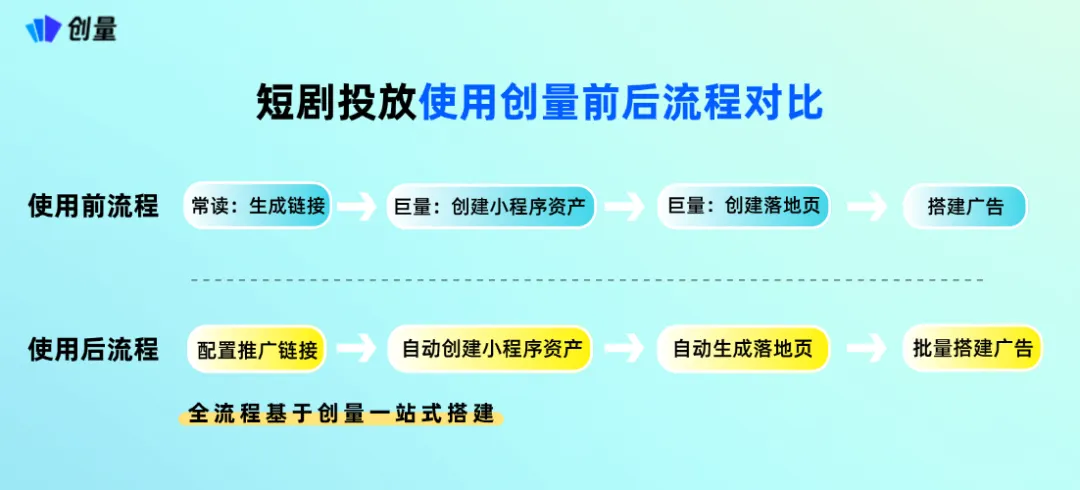 创量

短剧投放使用创量前后流程对比

使用前流程

常读：生成链接

巨量：创建小程序资产

巨量：创建落地页

搭建广告

使用后流程

配置推广链接

自动创建小程序资产

自动生成落地页

批量搭建广告

全流程基于创量一站式搭建